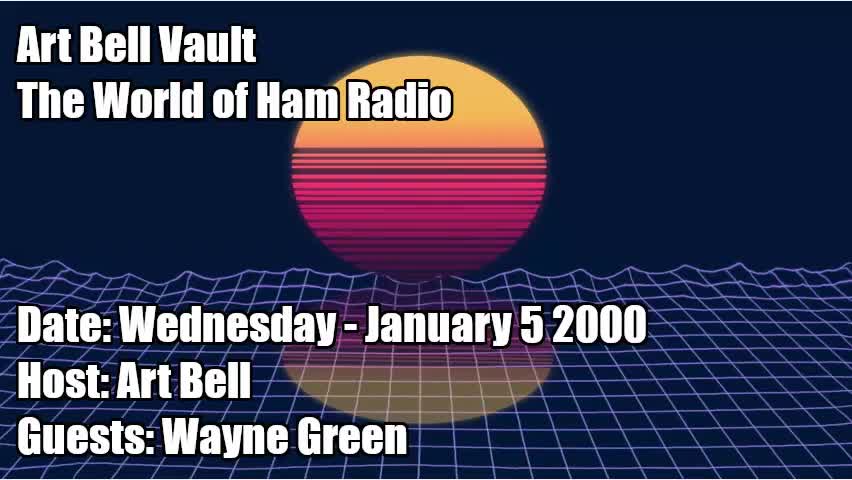 Art Bell Vault
The World of Ham Radio

Date: Wednesday - January 5 2000
Host: Art Bell
Guests: Wayne Green